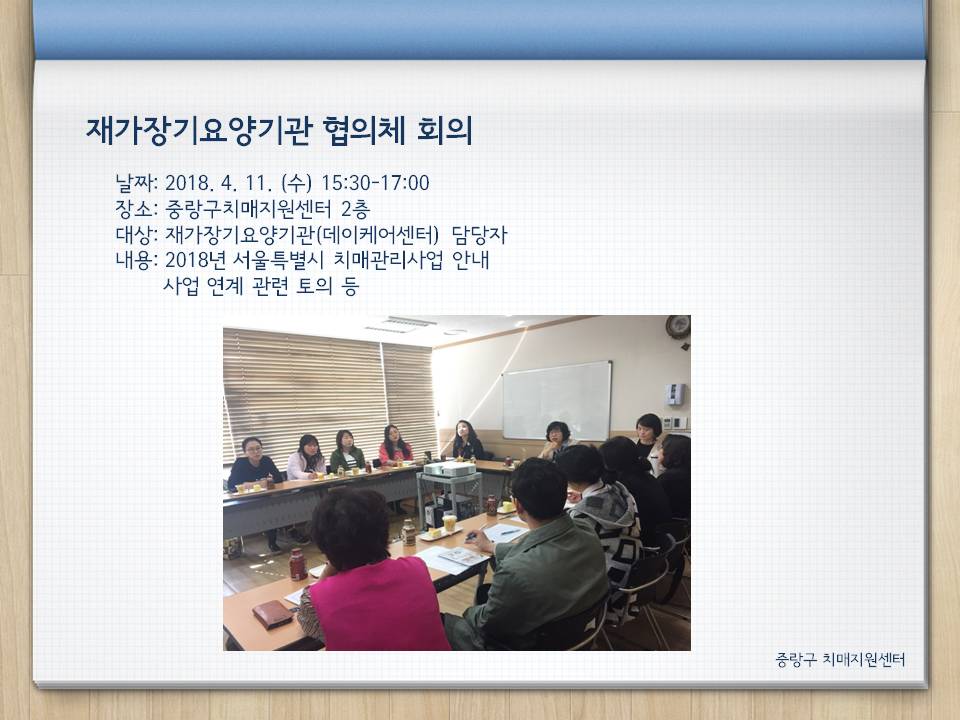 재가장기요양기관 협의체 회의

날짜: 2018. 4. 11. (수) 15:30-17:00
장소: 중랑구치매지원센터 2층
대상: 재가장기요양기관(데이케어센터) 담당자
내용: 2018년 서울특별시 치매관리사업 안내
사업 연계 관련 토의 등

중랑구 치매지원센터